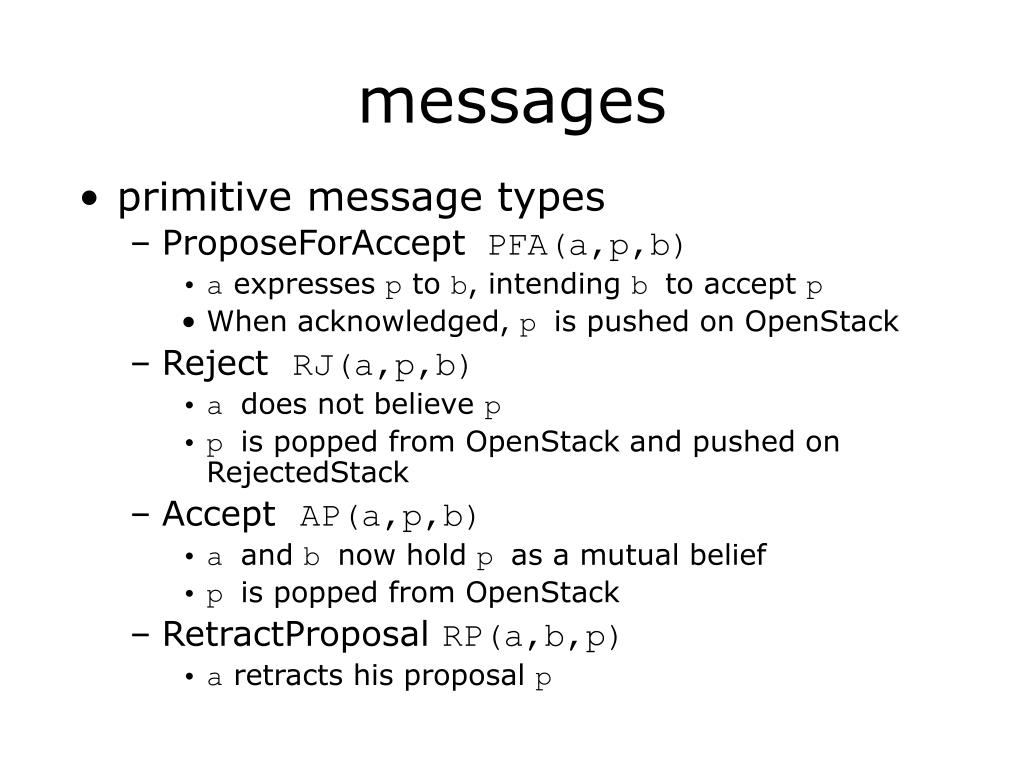 messages

• primitive message types
– ProposeForAccept PFA(a,p,b)
• a expresses p to b, intending b to accept p
• When acknowledged, p is pushed on OpenStack
– Reject RJ(a,p,b)
• a does not believe p
• p is popped from OpenStack and pushed on RejectedStack
– Accept AP(a,p,b)
• a and b now hold p as a mutual belief
• p is popped from OpenStack
– RetractProposal RP(a,b,p)
• a retracts his proposal p